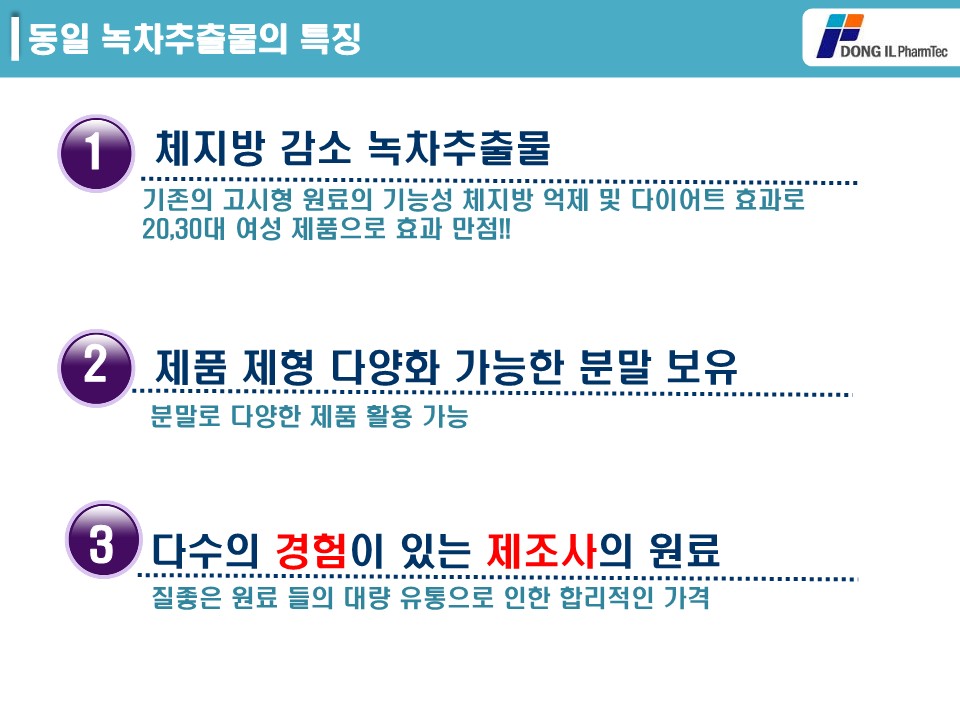 동일 녹차추출물의 특징

DONG IL PharmTec

1

체지방 감소 녹차추출물

기존의 고시형 원료의 기능성 체지방 억제 및 다이어트 효과로 20,30대 여성 제품으로 효과 만점!!

2

제품 제형 다양화 가능한 분말 보유

분말로 다양한 제품 활용 가능

3

다수의 경험이 있는 제조사의 원료

질좋은 원료 들의 대량 유통으로 인한 합리적인 가격